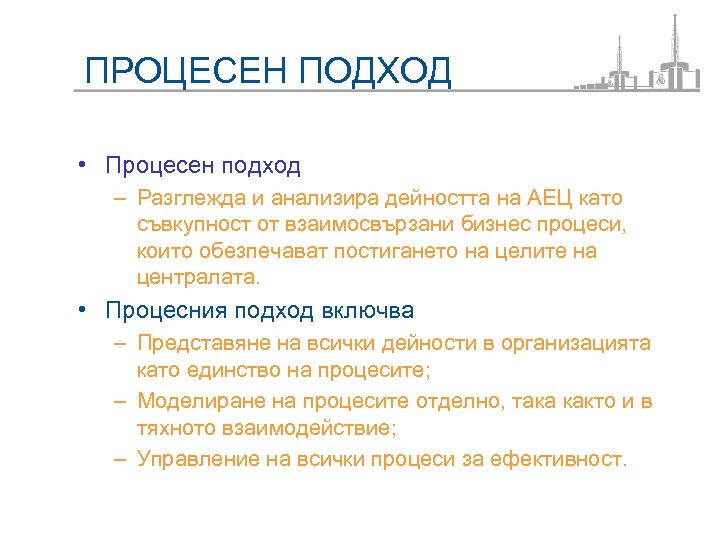 ПРОЦЕСЕН ПОДХОД

• Процесен подход

– Разглежда и анализира дейността на АЕЦ като съвкупност от взаимосвързани бизнес процеси, които обезпечават постигането на целите на централата.

• Процесния подход включва

– Представяне на всички дейности в организацията като единство на процесите;

– Моделиране на процесите отделно, така както и в тяхното взаимодействие;

– Управление на всички процеси за ефективност.